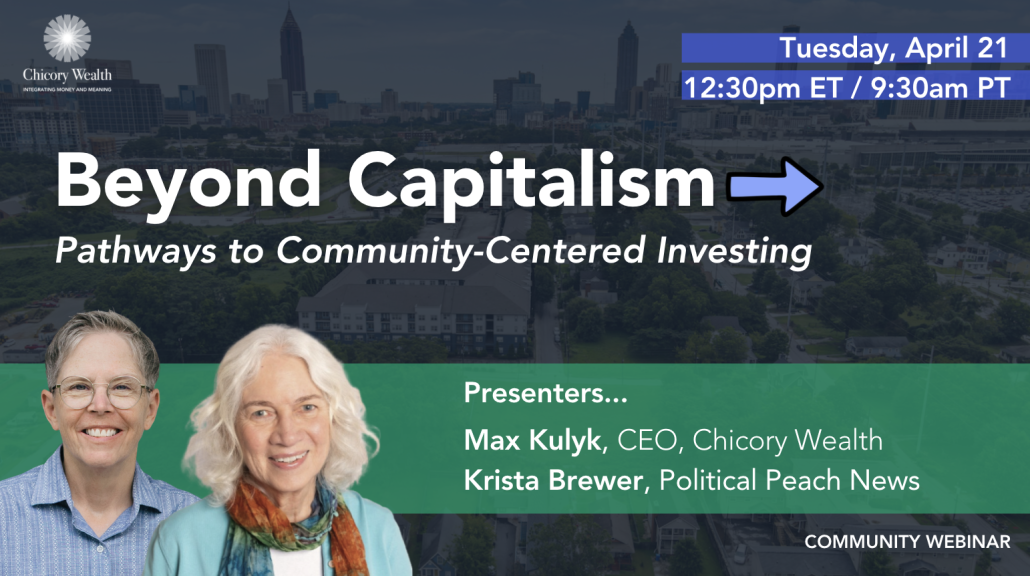 Chicory Wealth
INTEGRATING MONEY AND MEANING

Tuesday, April 21
12:30pm ET / 9:30am PT

Beyond Capitalism

Pathways to Community-Centered Investing

Presenters...

Max Kulyk, CEO, Chicory Wealth

Krista Brewer, Political Peach News

COMMUNITY WEBINAR